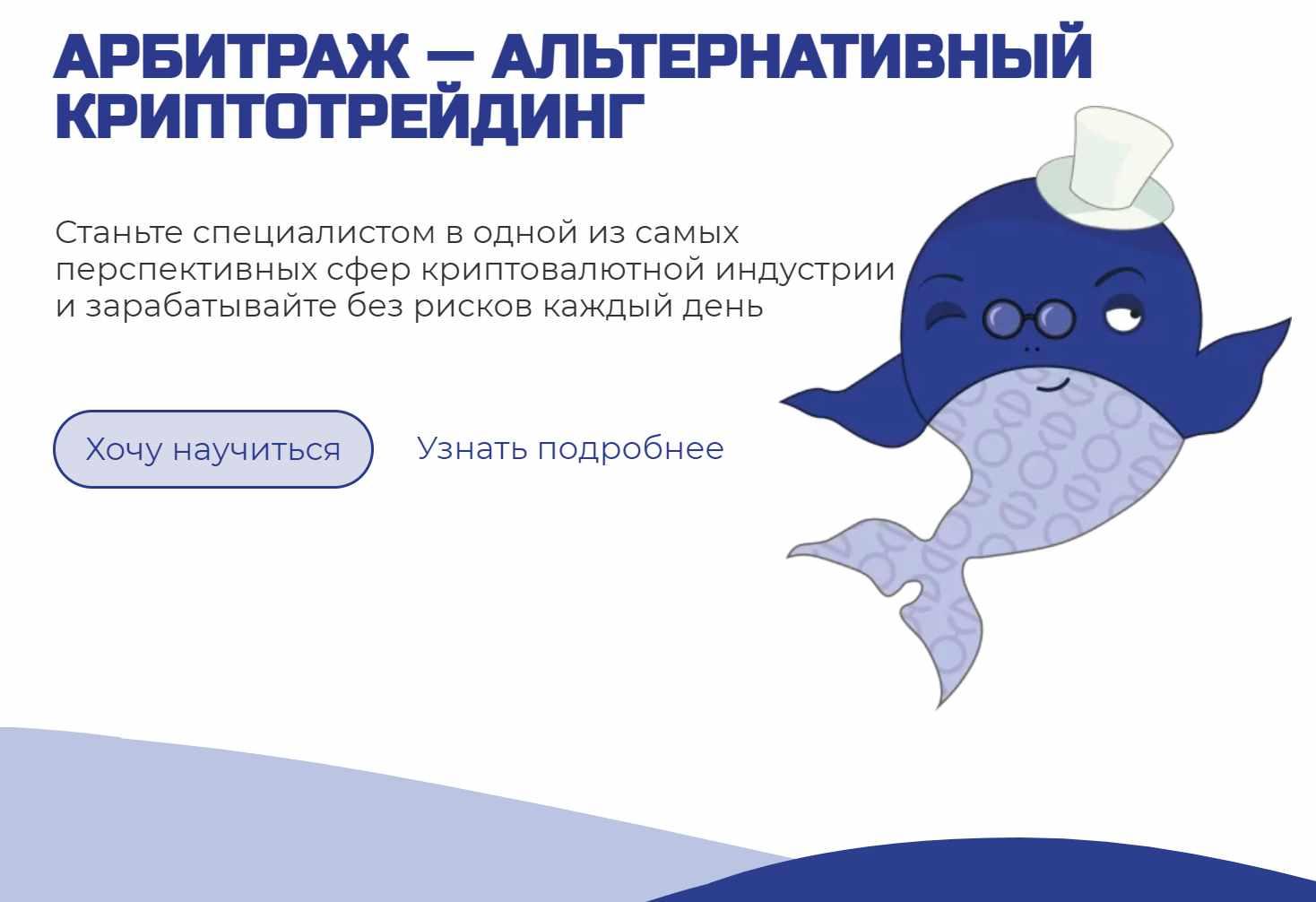 АРБИТРАЖ — АЛЬТЕРНАТИВНЫЙ КРИПТОТРЕЙДИНГ

Станьте специалистом в одной из самых перспективных сфер криптовалютной индустрии и зарабатывайте без рисков каждый день

Хочу научиться

Узнать подробнее